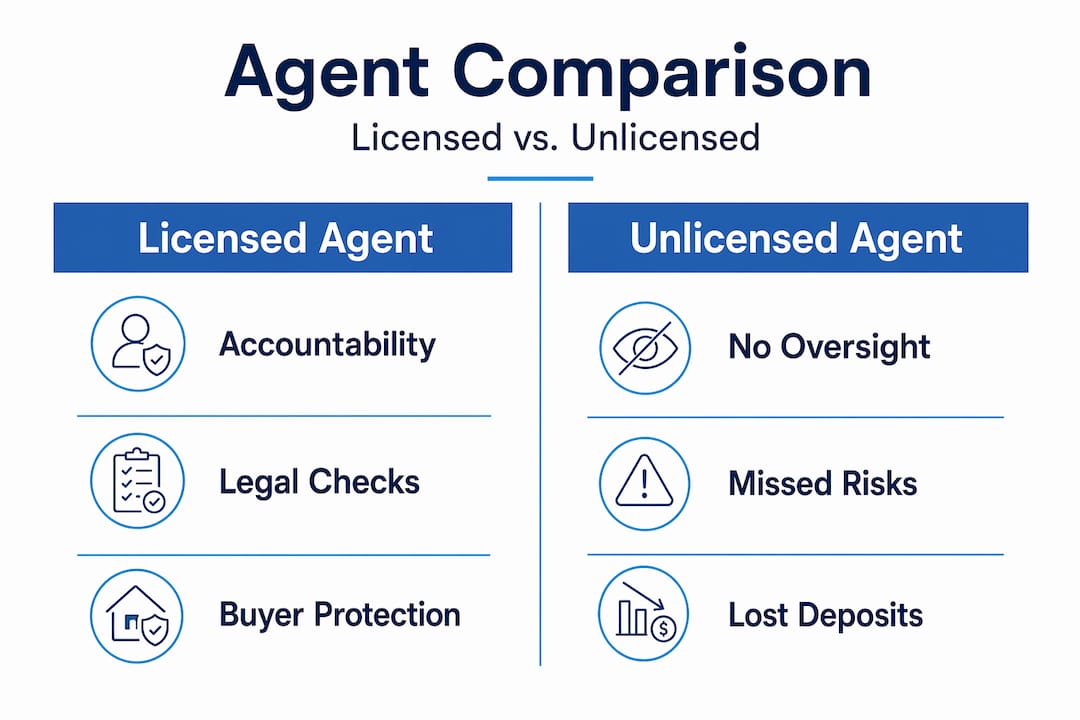 Agent Comparison

Licensed vs. Unlicensed

Licensed Agent

Accountability

Legal Checks

Buyer Protection

Unlicensed Agent

No Oversight

Missed Risks

Lost Deposits